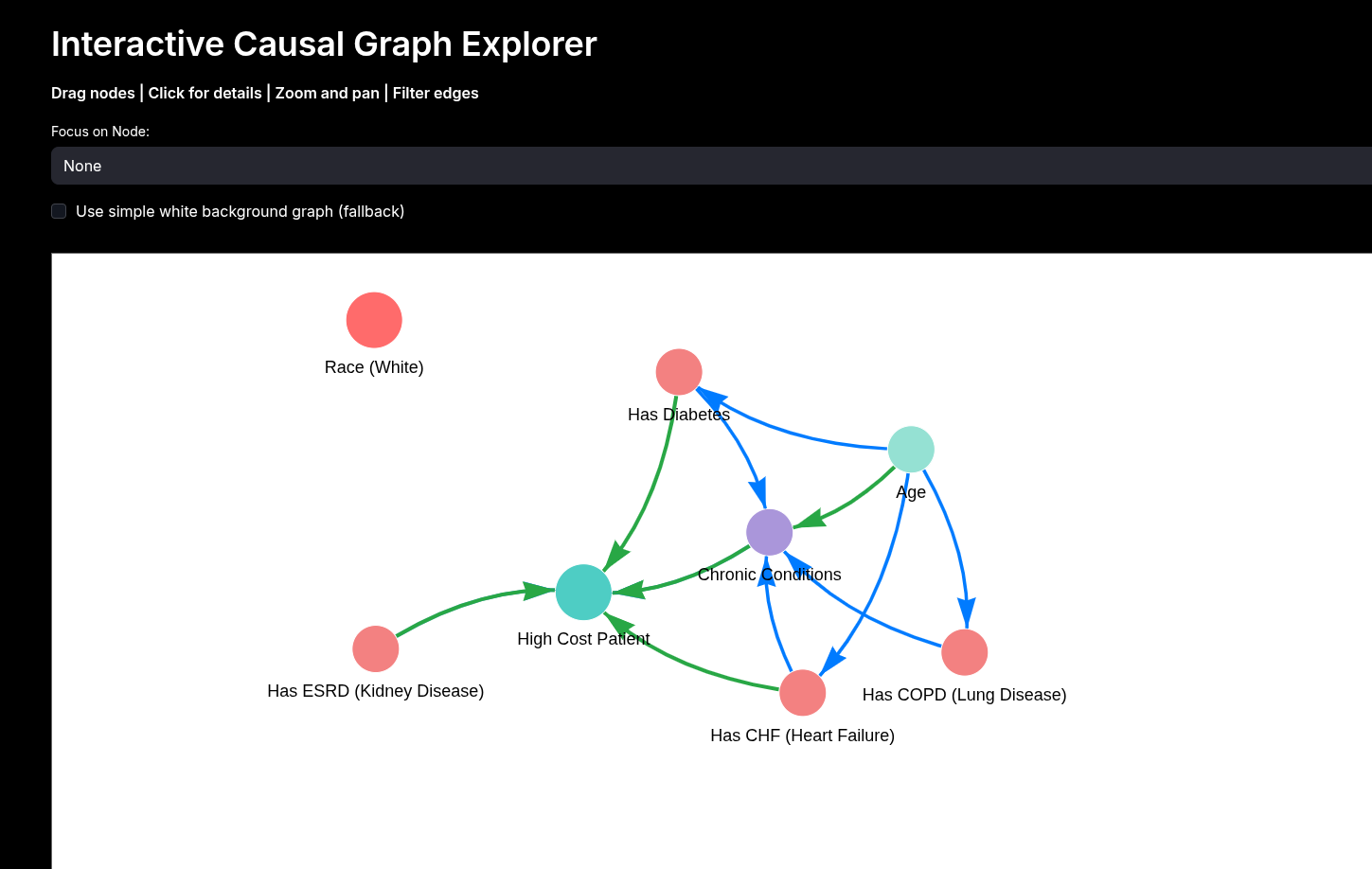 Interactive Causal Graph Explorer

Drag nodes | Click for details | Zoom and pan | Filter edges

Focus on Node:

None

Use simple white background graph (fallback)

Race (White)

Has Diabetes

Age

Chronic Conditions

High Cost Patient

Has ESRD (Kidney Disease)

Has COPD (Lung Disease)

Has CHF (Heart Failure)